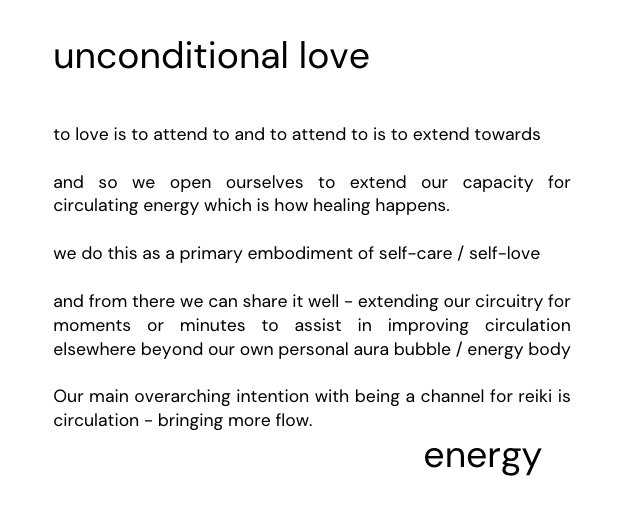 unconditional love

to love is to attend to and to attend to is to extend towards

and so we open ourselves to extend our capacity for circulating energy which is how healing happens.

we do this as a primary embodiment of self-care / self-love

and from there we can share it well - extending our circuitry for moments or minutes to assist in improving circulation elsewhere beyond our own personal aura bubble / energy body

Our main overarching intention with being a channel for reiki is circulation - bringing more flow.

energy